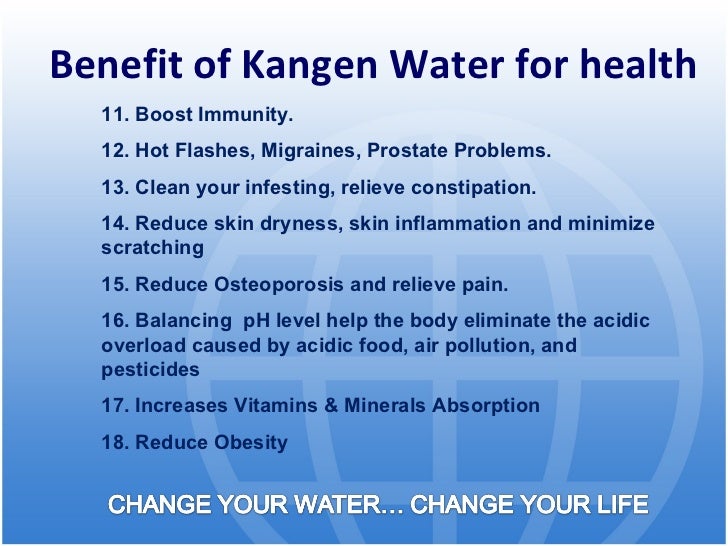 Benefit of Kangen Water for health

11. Boost Immunity.

12. Hot Flashes, Migraines, Prostate Problems.

13. Clean your infesting, relieve constipation.

14. Reduce skin dryness, skin inflammation and minimize scratching

15. Reduce Osteoporosis and relieve pain.

16. Balancing pH level help the body eliminate the acidic overload caused by acidic food, air pollution, and pesticides

17. Increases Vitamins & Minerals Absorption

18. Reduce Obesity

CHANGE YOUR WATER… CHANGE YOUR LIFE